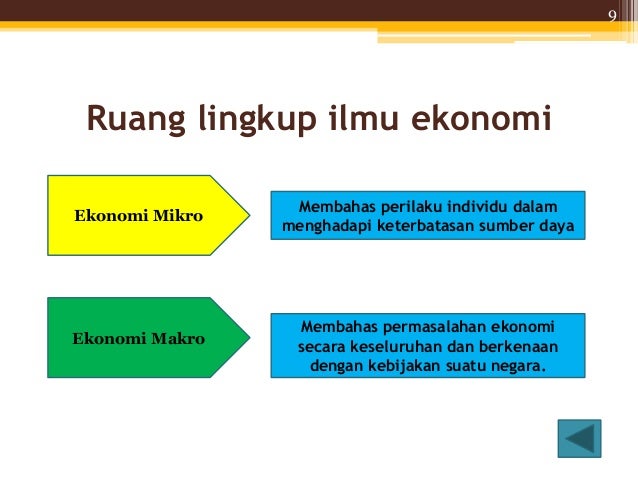 9

Ruang lingkup ilmu ekonomi

Ekonomi Mikro

Membahas perilaku individu dalam menghadapi keterbatasan sumber daya

Ekonomi Makro

Membahas permasalahan ekonomi secara keseluruhan dan berkenaan dengan kebijakan suatu negara.